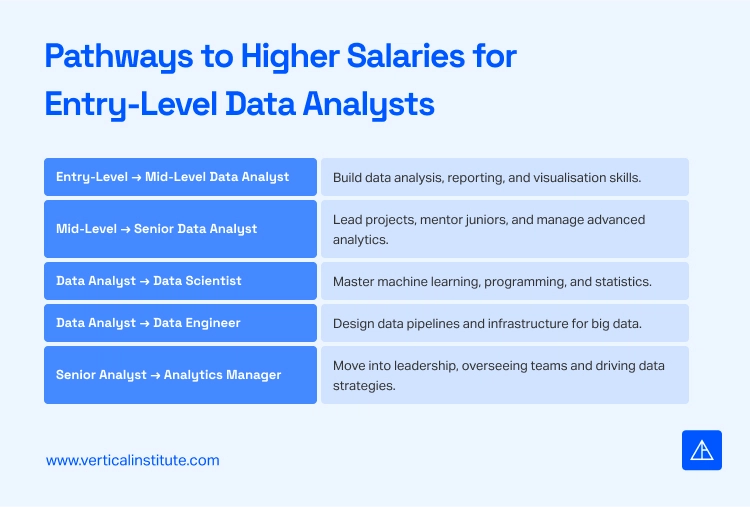 Pathways to Higher Salaries for Entry-Level Data Analysts

| | |
|---|---|
| Entry-Level → Mid-Level Data Analyst | Build data analysis, reporting, and visualisation skills. |
| Mid-Level → Senior Data Analyst | Lead projects, mentor juniors, and manage advanced analytics. |
| Data Analyst → Data Scientist | Master machine learning, programming, and statistics. |
| Data Analyst → Data Engineer | Design data pipelines and infrastructure for big data. |
| Senior Analyst → Analytics Manager | Move into leadership, overseeing teams and driving data strategies. |

www.verticalinstitute.com